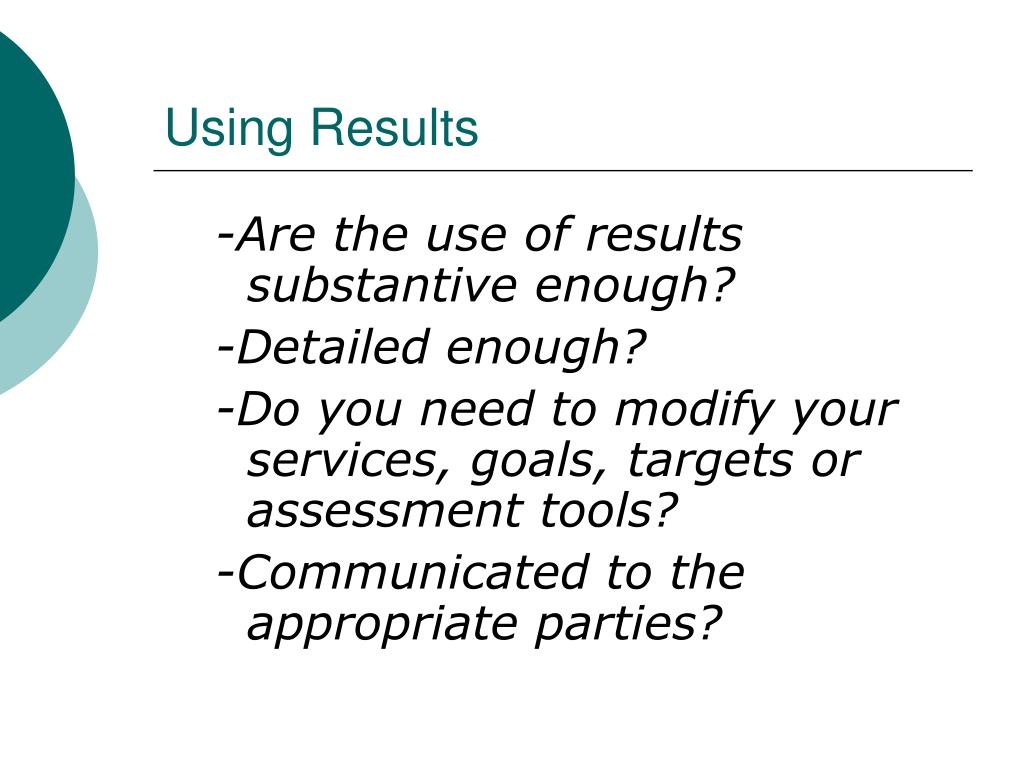 Using Results

-Are the use of results substantive enough?

-Detailed enough?

-Do you need to modify your services, goals, targets or assessment tools?

-Communicated to the appropriate parties?